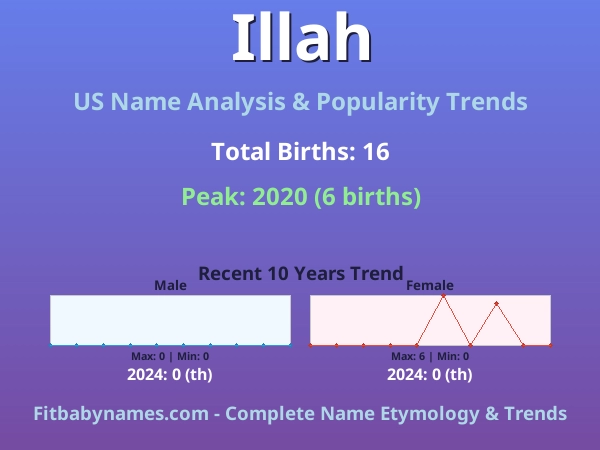 Illah

US Name Analysis & Popularity Trends

Total Births: 16

Peak: 2020 (6 births)

Recent 10 Years Trend

Male

Max: 0 | Min: 0

2024: 0 (th)

Female

Max: 6 | Min: 0

2024: 0 (th)

Fitbabynames.com - Complete Name Etymology & Trends